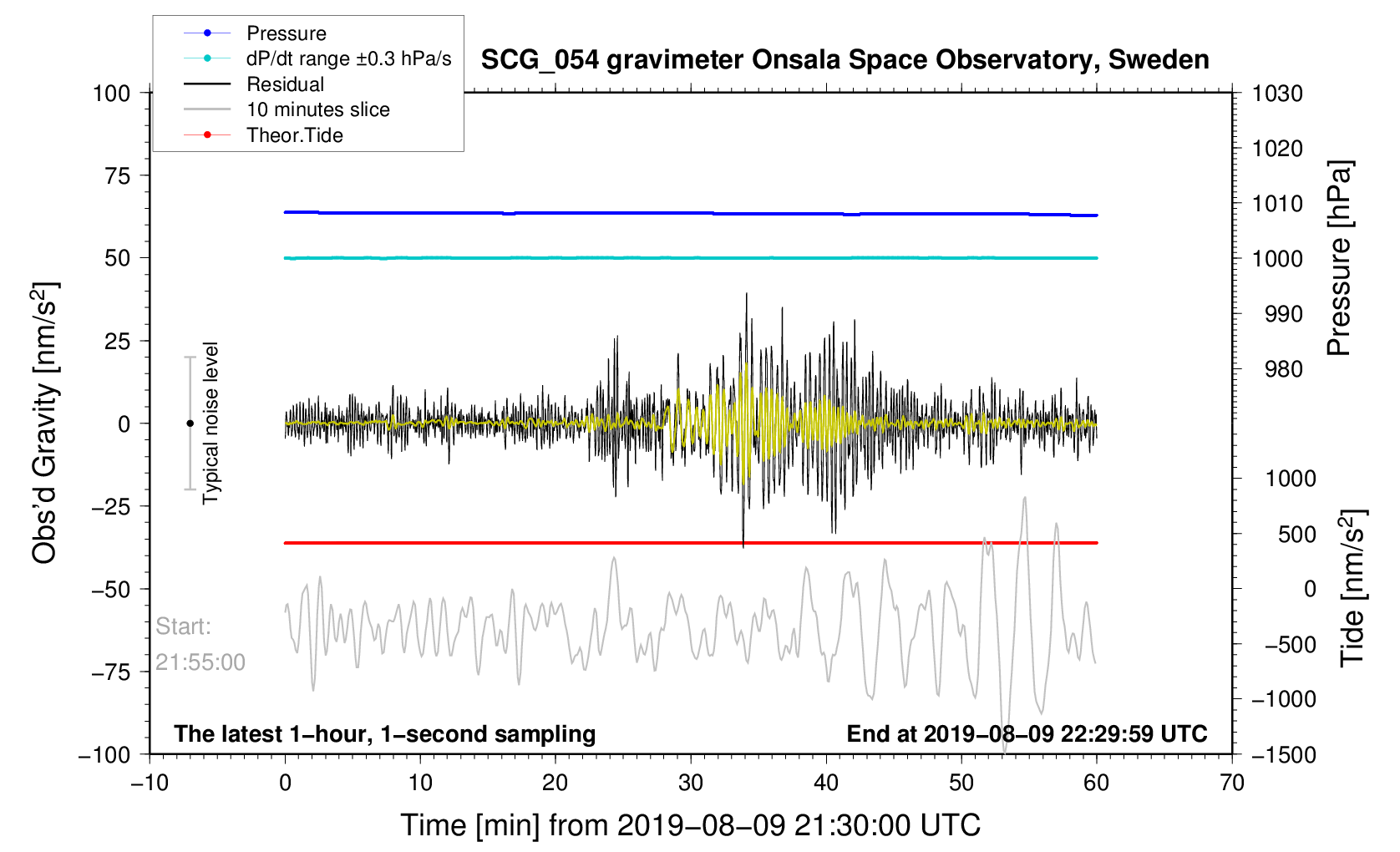 Pressure
dP/dt range ±0.3 hPa/s
Residual
10 minutes slice
Theor.Tide

SCG_054 gravimeter Onsala Space Observatory, Sweden

100
75
50
25
0
−25
−50
−75
−100

Obs'd Gravity [nm/s$^2$]

Typical noise level

Start:
21:55:00

1030
1020
1010
1000
990
980

Pressure [hPa]

1000
500
0
−500
−1000
−1500

Tide [nm/s$^2$]

The latest 1−hour, 1−second sampling

End at 2019−08−09 22:29:59 UTC

−10
0
10
20
30
40
50
60
70

Time [min] from 2019−08−09 21:30:00 UTC